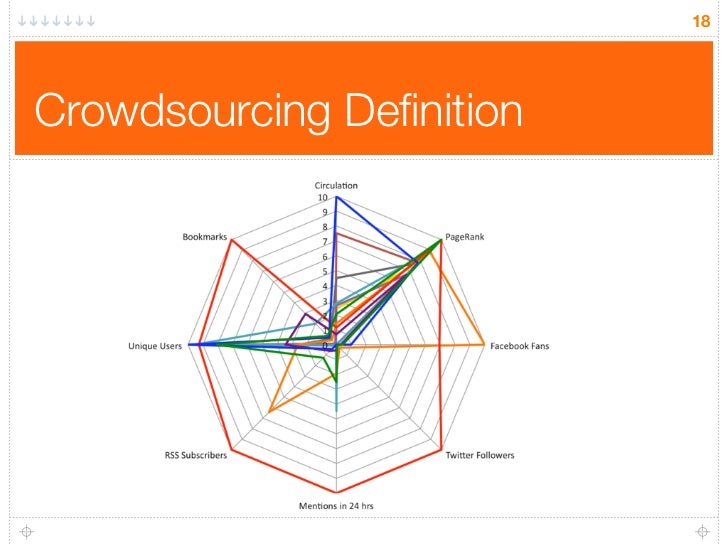 18

Crowdsourcing Definition

Circulation
10
9
8
7
6
5
4
3
2
1
0
PageRank
Facebook Fans
Twitter Followers
Mentions in 24 hrs
RSS Subscribers
Unique Users
Bookmarks